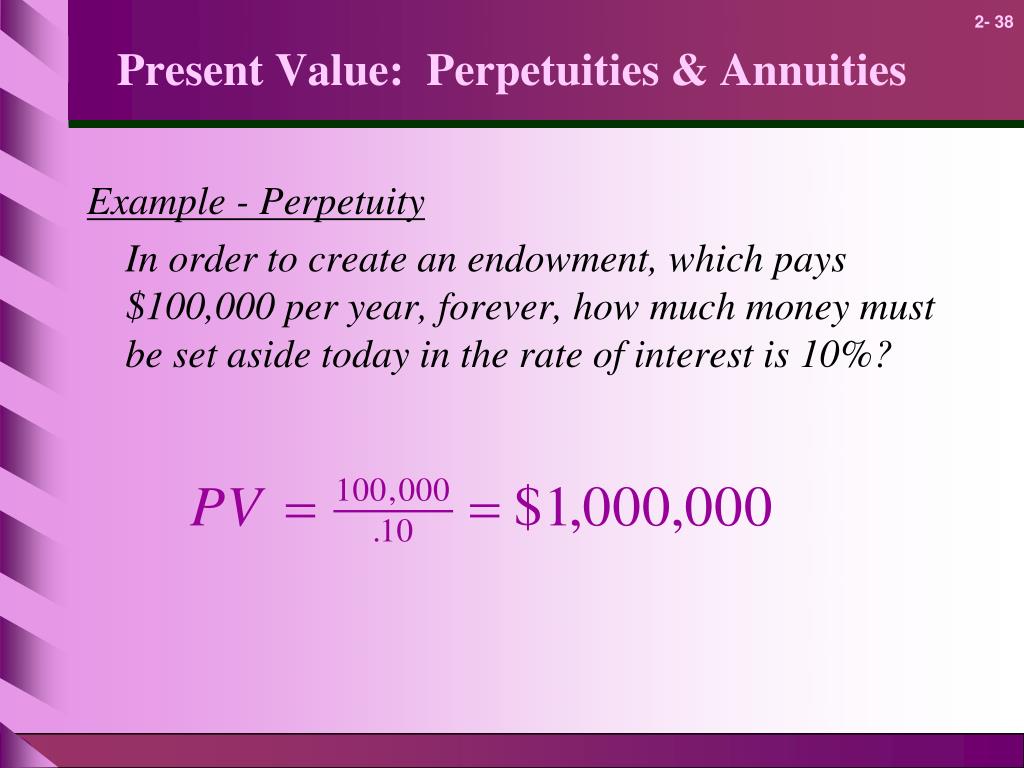 2- 38

Present Value: Perpetuities & Annuities

Example - Perpetuity

In order to create an endowment, which pays \$100,000 per year, forever, how much money must be set aside today in the rate of interest is 10%?

$PV = \frac{100,000}{.10} = \$1,000,000$